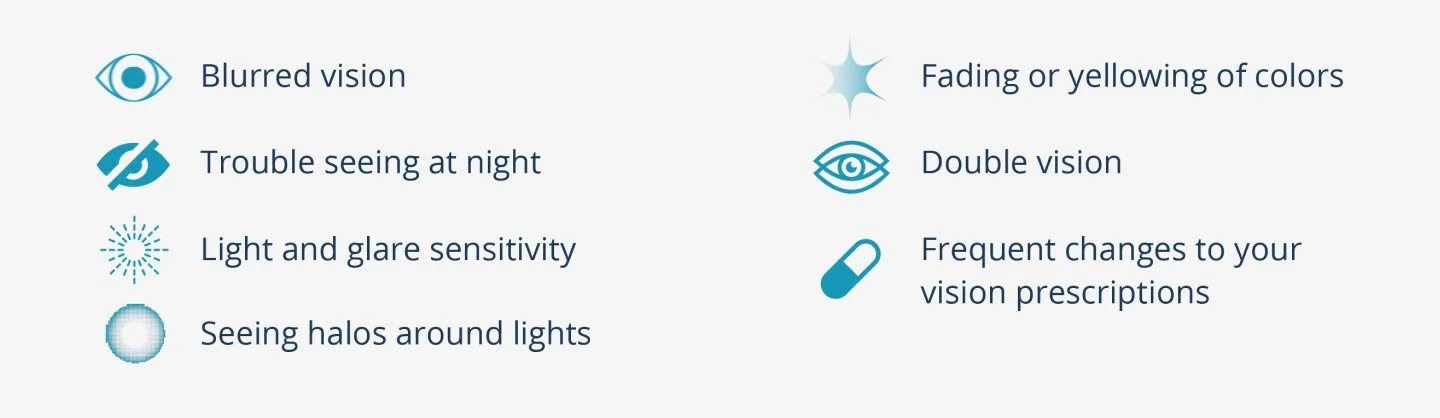 Blurred vision

Trouble seeing at night

Light and glare sensitivity

Seeing halos around lights

Fading or yellowing of colors

Double vision

Frequent changes to your vision prescriptions